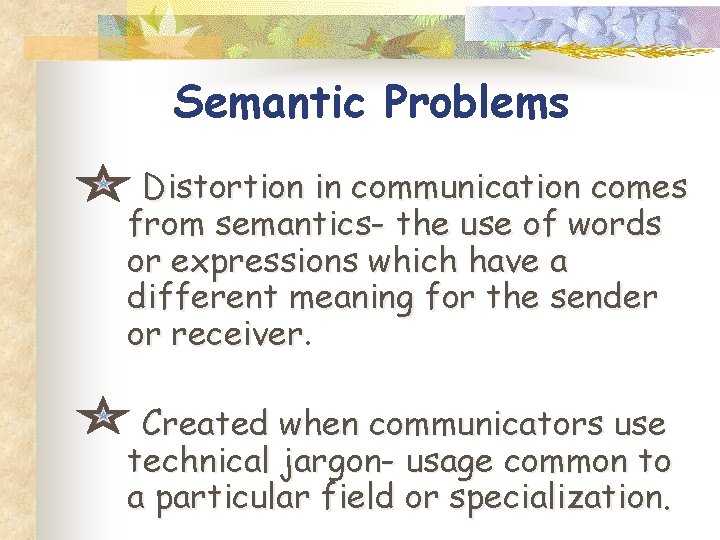 Semantic Problems

Distortion in communication comes from semantics- the use of words or expressions which have a different meaning for the sender or receiver.

Created when communicators use technical jargon- usage common to a particular field or specialization.